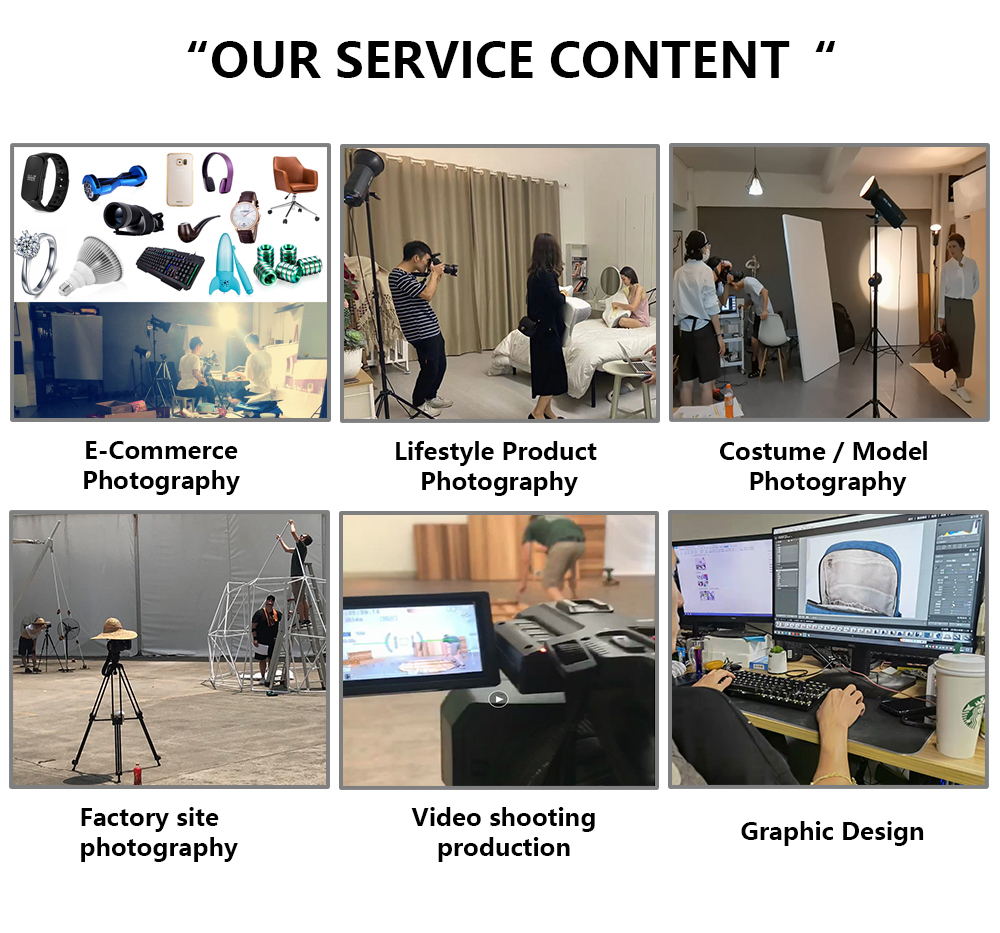 “OUR SERVICE CONTENT “

E-Commerce Photography

Lifestyle Product Photography

Costume / Model Photography

Factory site photography

Video shooting production

Graphic Design